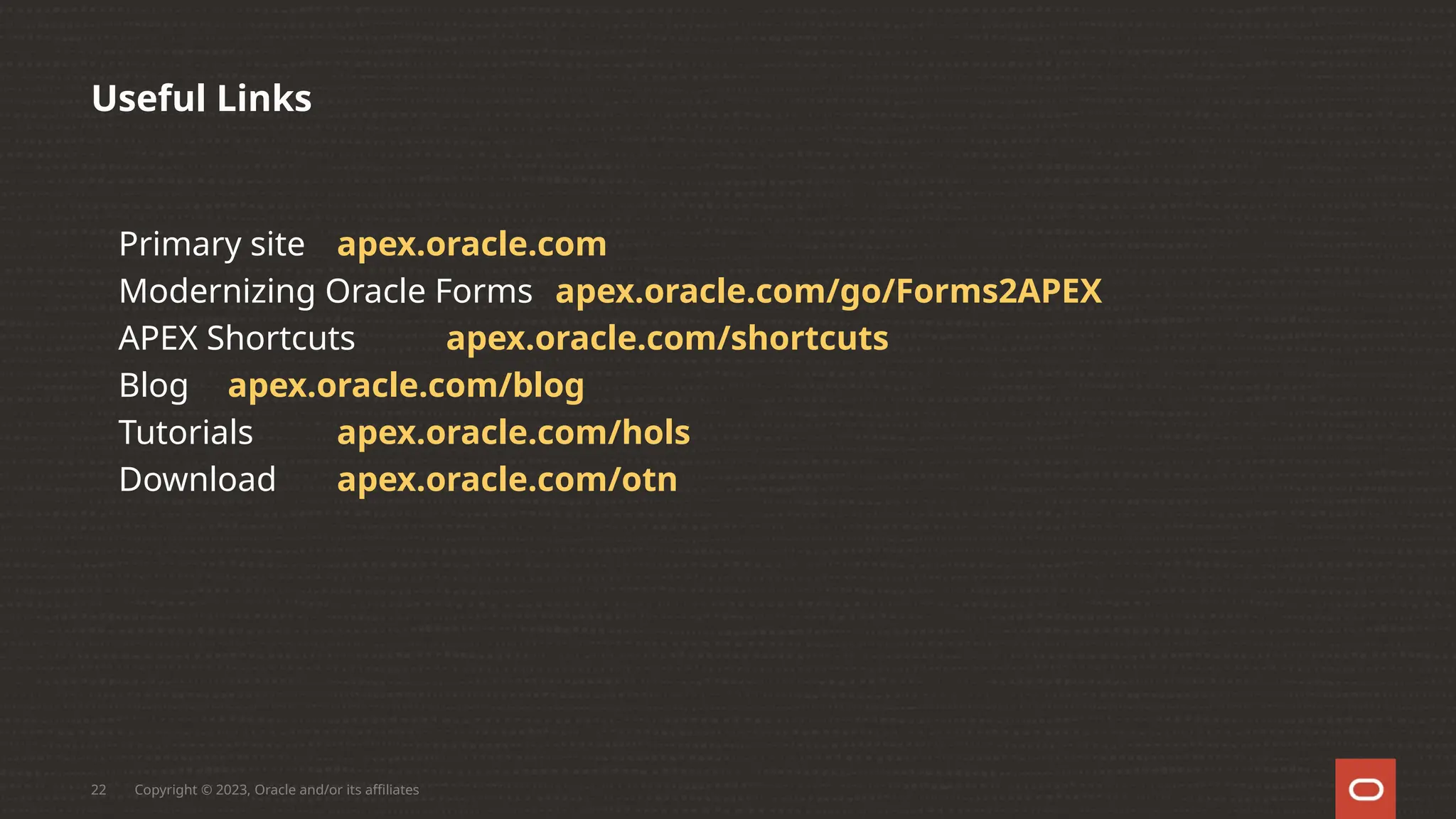 Useful Links

Primary site apex.oracle.com
Modernizing Oracle Forms apex.oracle.com/go/Forms2APEX
APEX Shortcuts apex.oracle.com/shortcuts
Blog apex.oracle.com/blog
Tutorials apex.oracle.com/hols
Download apex.oracle.com/otn

22 Copyright © 2023, Oracle and/or its affiliates